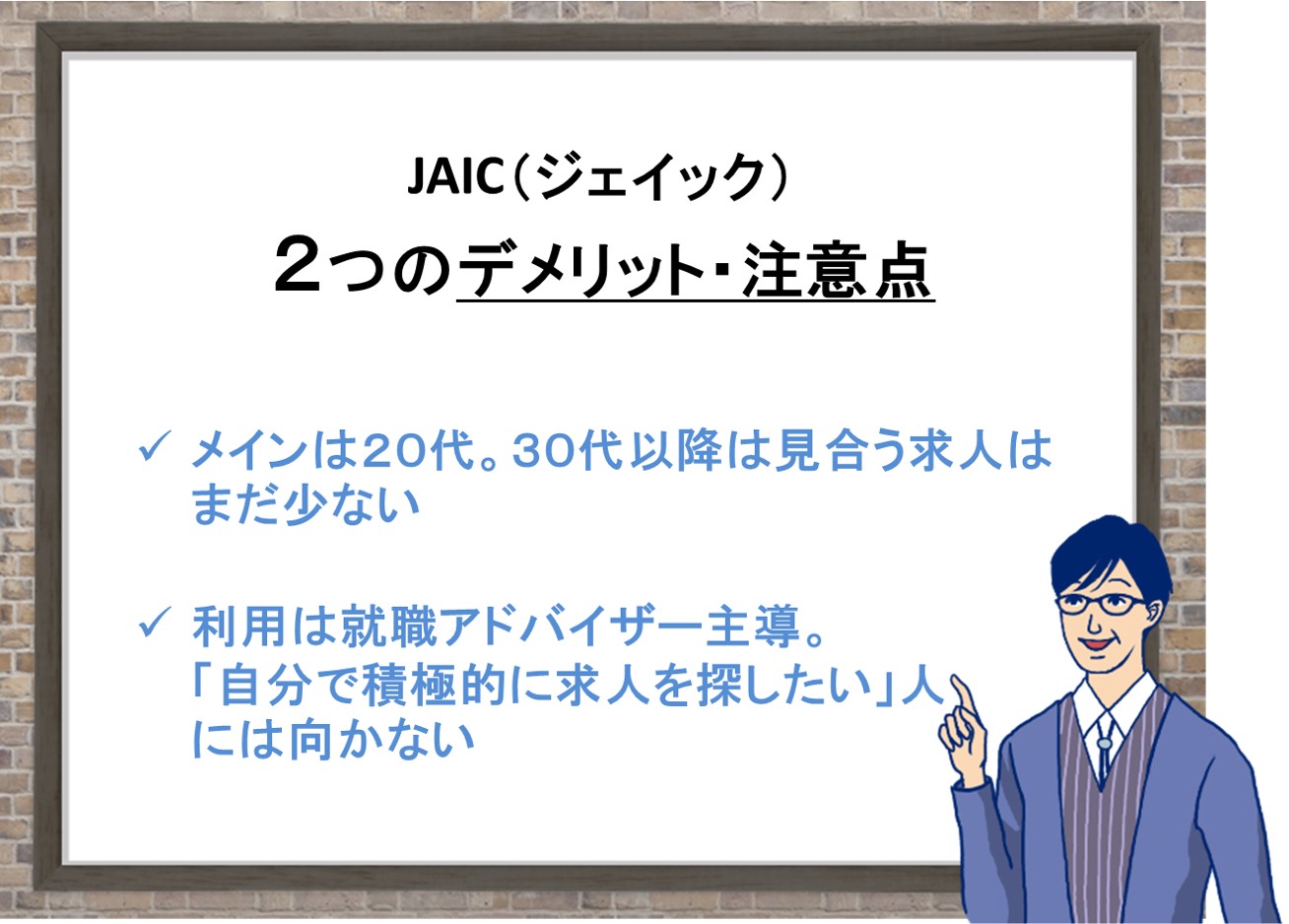 JAIC（ジェイック）
２つのデメリット・注意点

✓ メインは20代。30代以降は見合う求人はまだ少ない

✓ 利用は就職アドバイザー主導。「自分で積極的に求人を探したい」人には向かない